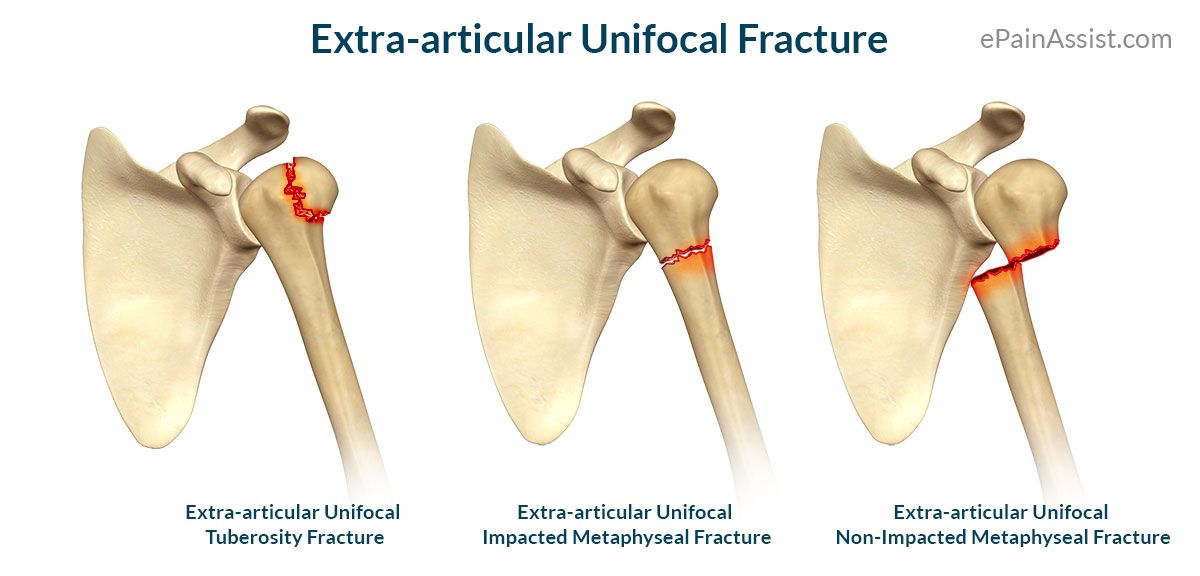 Extra-articular Unifocal Fracture

ePainAssist.com

Extra-articular Unifocal Tuberosity Fracture

Extra-articular Unifocal Impacted Metaphyseal Fracture

Extra-articular Unifocal Non-Impacted Metaphyseal Fracture